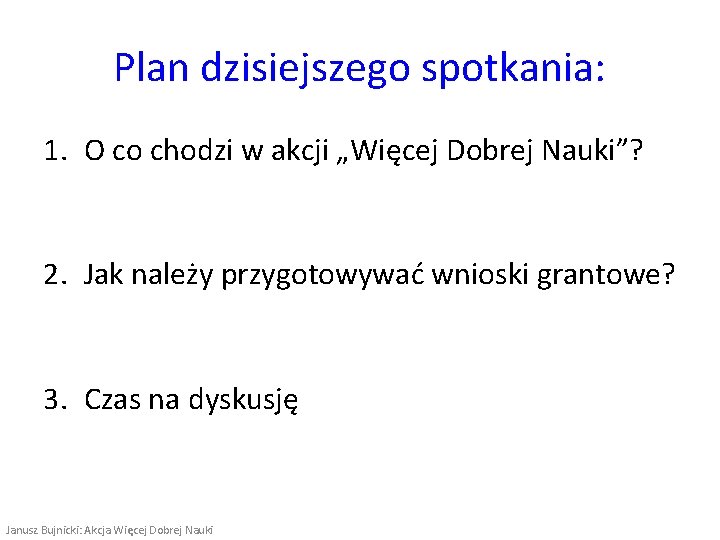 Plan dzisiejszego spotkania:

1. O co chodzi w akcji „Więcej Dobrej Nauki”?

2. Jak należy przygotowywać wnioski grantowe?

3. Czas na dyskusję

Janusz Bujnicki: Akcja Więcej Dobrej Nauki